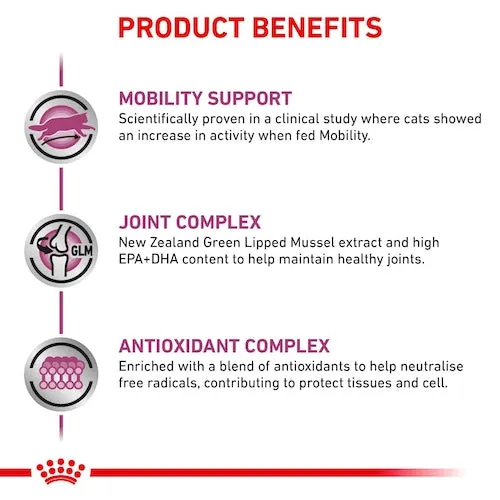 PRODUCT BENEFITS

MOBILITY SUPPORT
Scientifically proven in a clinical study where cats showed an increase in activity when fed Mobility.

GLM

JOINT COMPLEX
New Zealand Green Lipped Mussel extract and high EPA+DHA content to help maintain healthy joints.

ANTIOXIDANT COMPLEX
Enriched with a blend of antioxidants to help neutralise free radicals, contributing to protect tissues and cell.